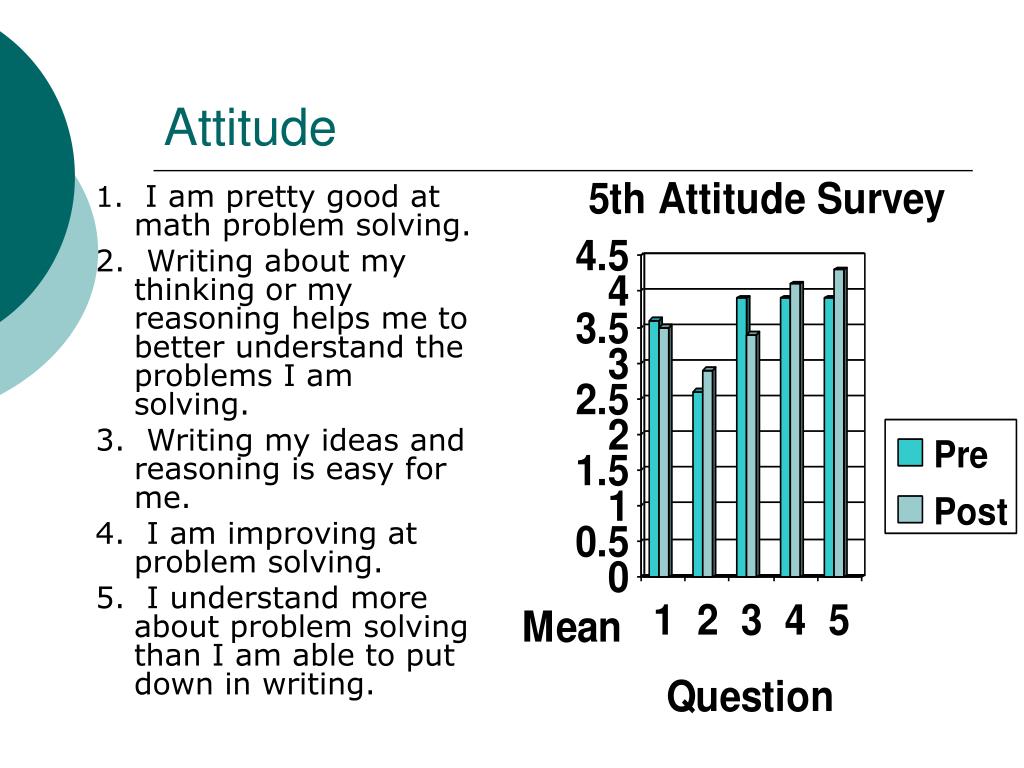 Attitude

1. I am pretty good at math problem solving.
2. Writing about my thinking or my reasoning helps me to better understand the problems I am solving.
3. Writing my ideas and reasoning is easy for me.
4. I am improving at problem solving.
5. I understand more about problem solving than I am able to put down in writing.

5th Attitude Survey

4.5
4
3.5
3
2.5
2
1.5
1
0.5
0
Mean

1 2 3 4 5
Question

Pre
Post